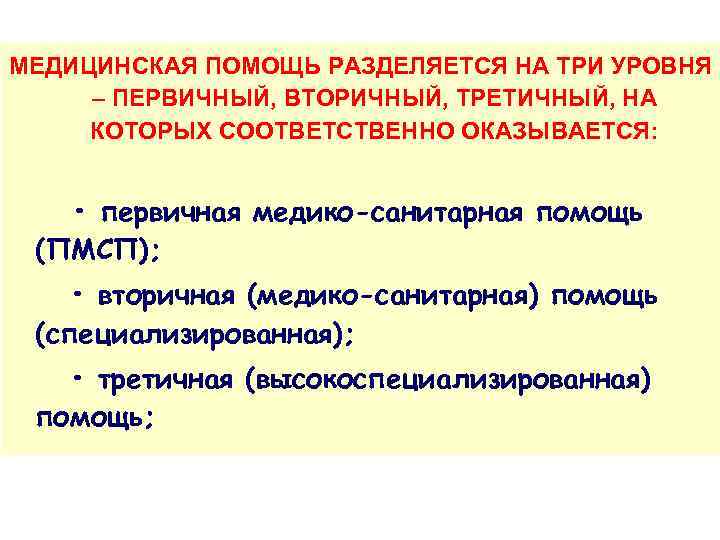 МЕДИЦИНСКАЯ ПОМОЩЬ РАЗДЕЛЯЕТСЯ НА ТРИ УРОВНЯ – ПЕРВИЧНЫЙ, ВТОРИЧНЫЙ, ТРЕТИЧНЫЙ, НА КОТОРЫХ СООТВЕТСТВЕННО ОКАЗЫВАЕТСЯ:

• первичная медико-санитарная помощь (ПМСП);

• вторичная (медико-санитарная) помощь (специализированная);

• третичная (высокоспециализированная) помощь;